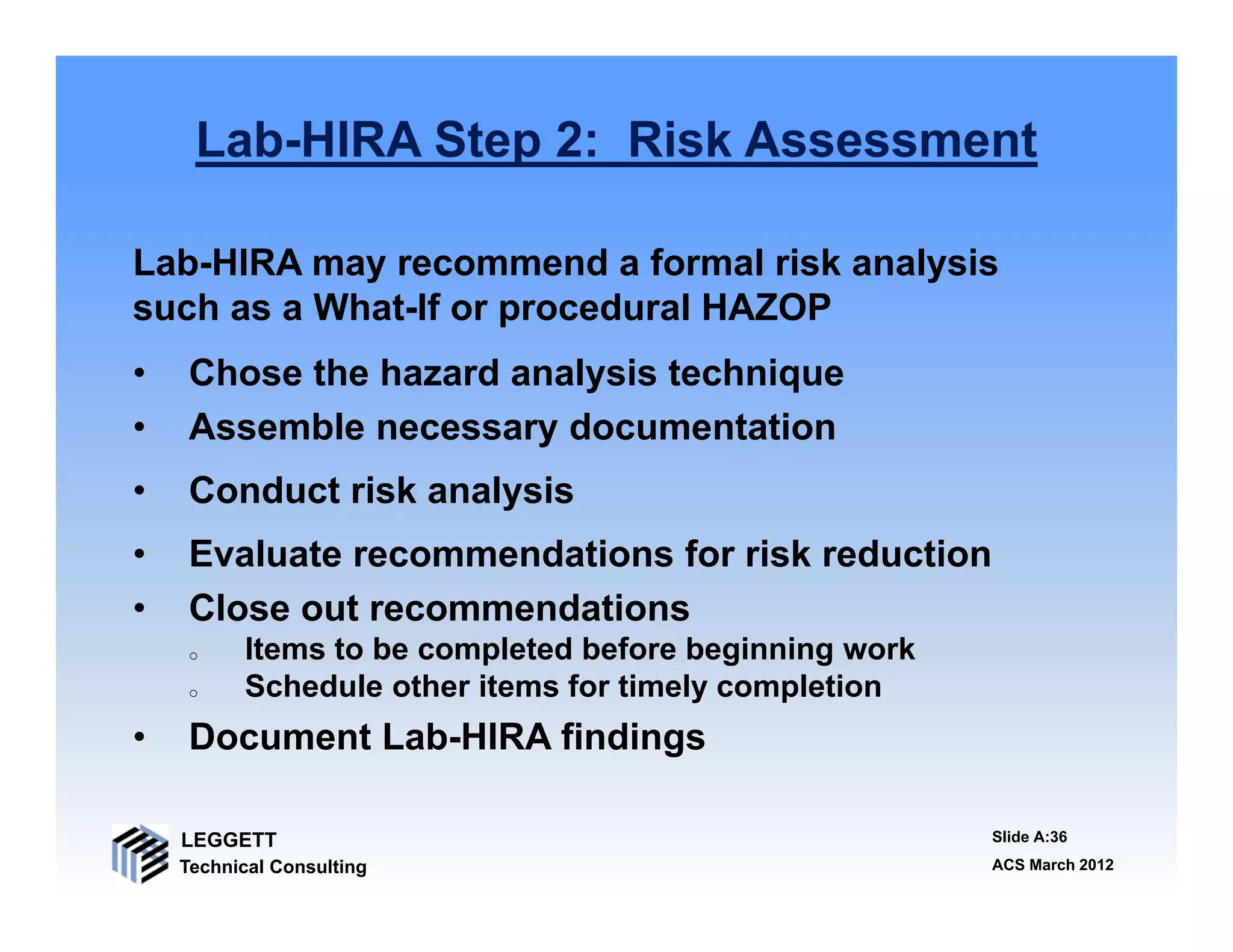 Lab-HIRA Step 2: Risk Assessment

Lab-HIRA may recommend a formal risk analysis such as a What-If or procedural HAZOP

• Chose the hazard analysis technique
• Assemble necessary documentation
• Conduct risk analysis
• Evaluate recommendations for risk reduction
• Close out recommendations
  ○ Items to be completed before beginning work
  ○ Schedule other items for timely completion
• Document Lab-HIRA findings

LEGGETT
Technical Consulting

Slide A:36
ACS March 2012